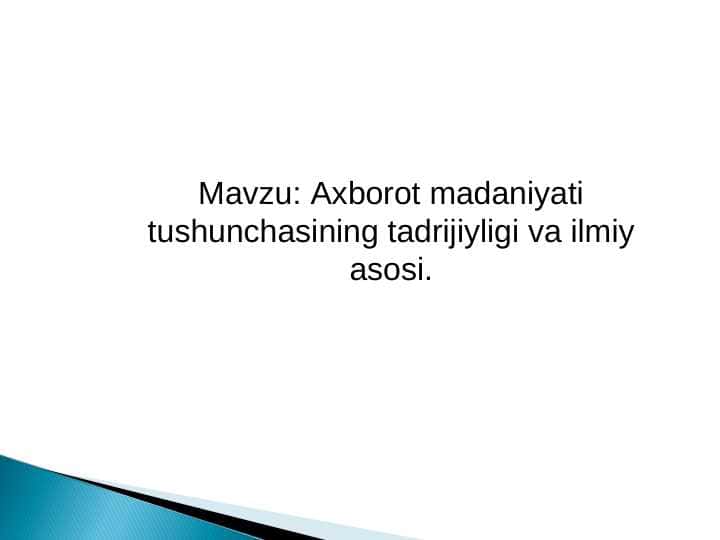 Mavzu: Axborot madaniyati tushunchasining tadrijiyligi va ilmiy asosi.